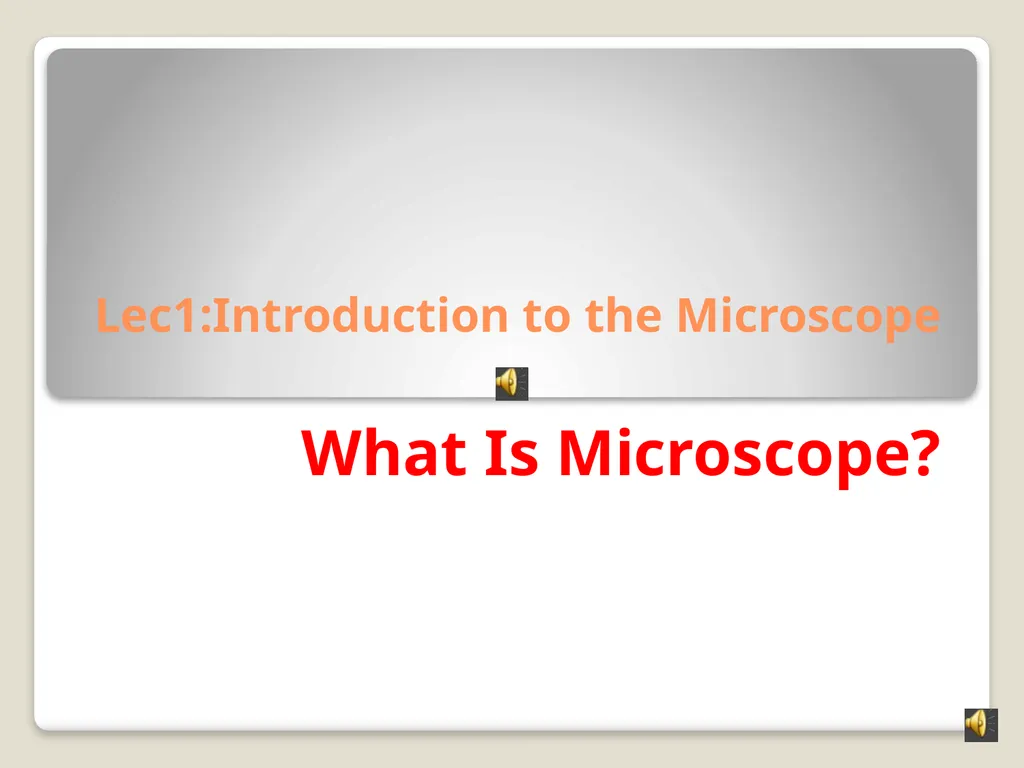 Lec1:Introduction to the Microscope

What Is Microscope?